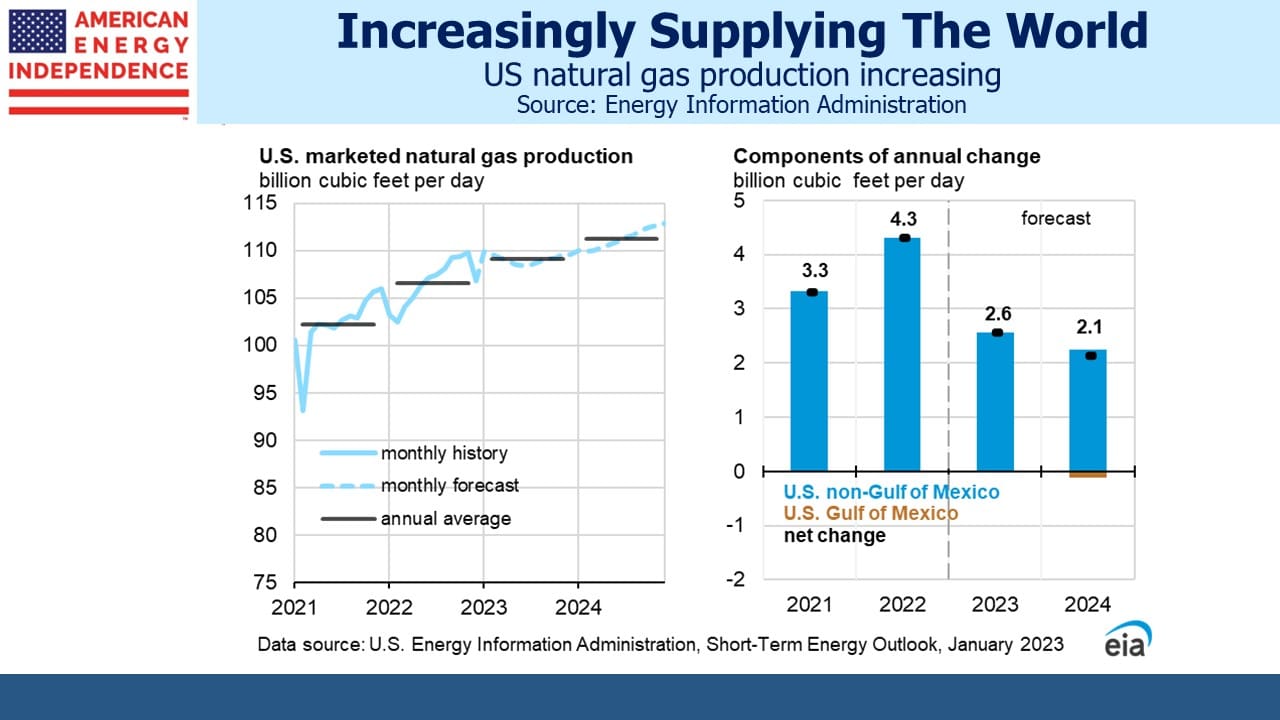 AMERICAN ENERGY INDEPENDENCE

Increasingly Supplying The World
US natural gas production increasing
Source: Energy Information Administration

U.S. marketed natural gas production
billion cubic feet per day

115
110
105
100
95
90
85
80
75

monthly history
monthly forecast
annual average

2021
2022
2023
2024

Components of annual change
billion cubic feet per day

5
4
3
2
1
0
-1
-2

forecast

3.3
4.3
2.6
2.1

U.S. non-Gulf of Mexico
U.S. Gulf of Mexico
net change

2021
2022
2023
2024

Data source: U.S. Energy Information Administration, Short-Term Energy Outlook, January 2023

eia